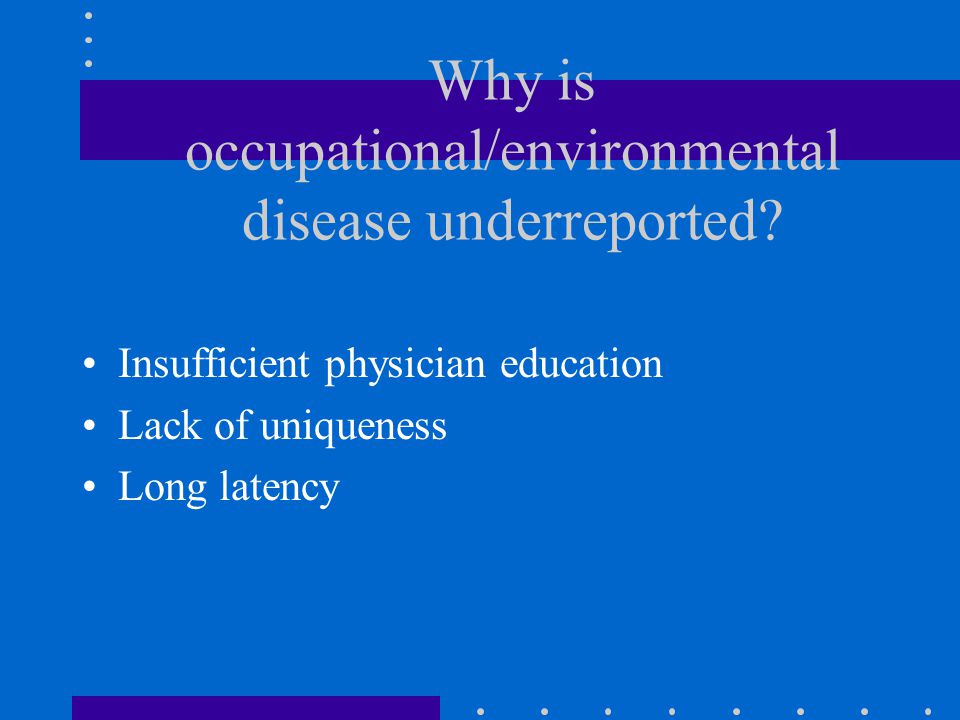 Why is occupational/environmental disease underreported?

• Insufficient physician education
• Lack of uniqueness
• Long latency